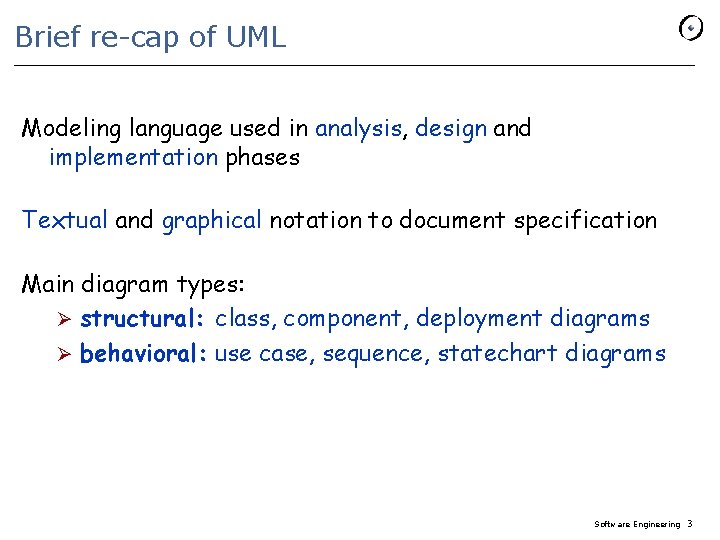 Brief re-cap of UML

Modeling language used in analysis, design and implementation phases

Textual and graphical notation to document specification

Main diagram types:

➢ structural: class, component, deployment diagrams
➢ behavioral: use case, sequence, statechart diagrams

Software Engineering 3